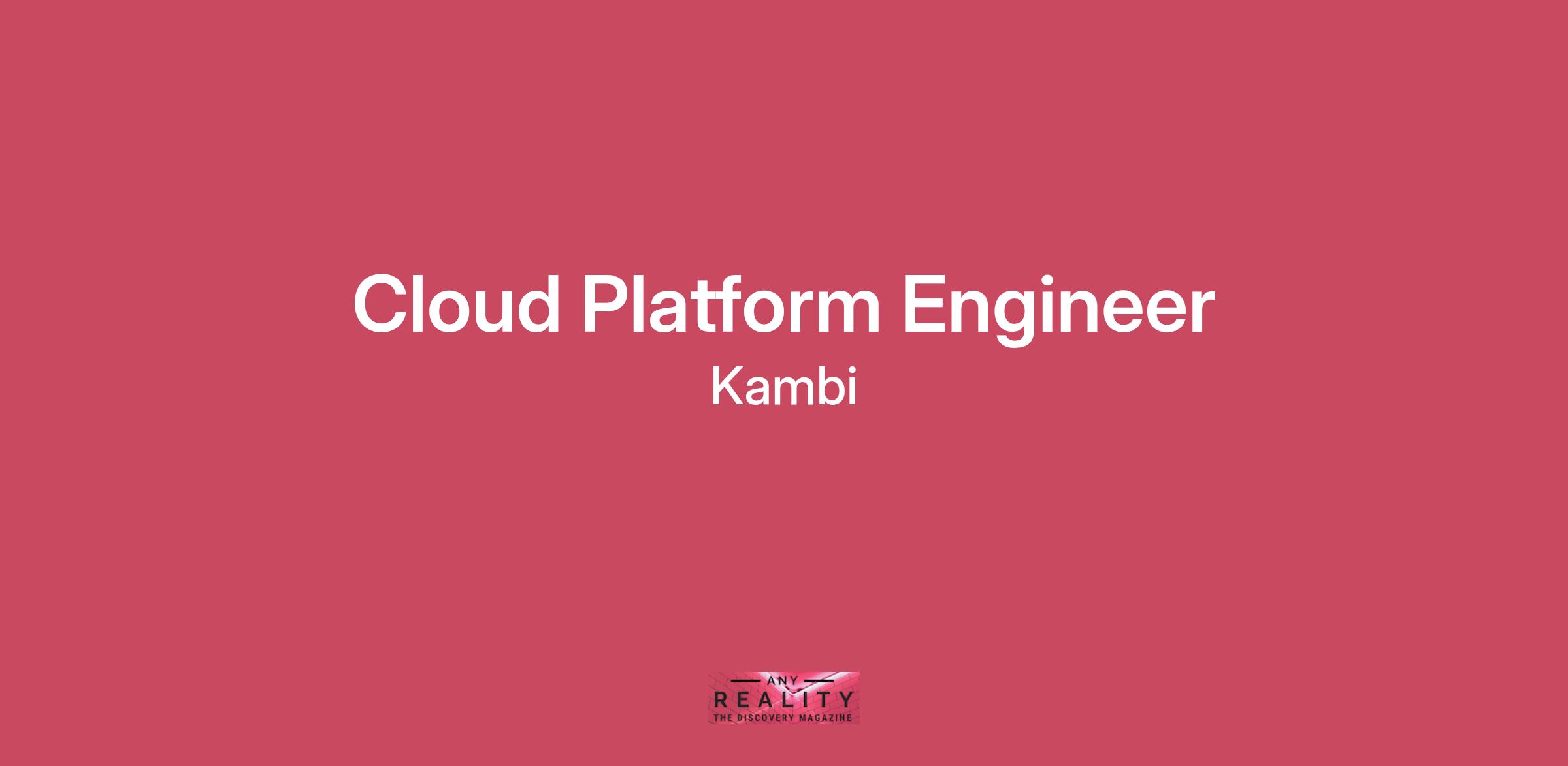 Cloud Platform Engineer

Kambi

ANY
REALITY
THE DISCOVERY MAGAZINE